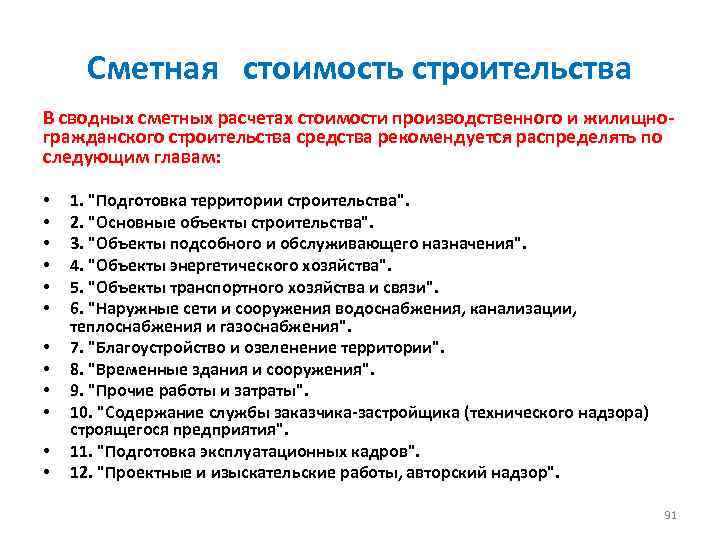 Сметная стоимость строительства

В сводных сметных расчетах стоимости производственного и жилищно-гражданского строительства средства рекомендуется распределять по следующим главам:

• 1. "Подготовка территории строительства".
• 2. "Основные объекты строительства".
• 3. "Объекты подсобного и обслуживающего назначения".
• 4. "Объекты энергетического хозяйства".
• 5. "Объекты транспортного хозяйства и связи".
• 6. "Наружные сети и сооружения водоснабжения, канализации, теплоснабжения и газоснабжения".
• 7. "Благоустройство и озеленение территории".
• 8. "Временные здания и сооружения".
• 9. "Прочие работы и затраты".
• 10. "Содержание службы заказчика-застройщика (технического надзора) строящегося предприятия".
• 11. "Подготовка эксплуатационных кадров".
• 12. "Проектные и изыскательские работы, авторский надзор".

91